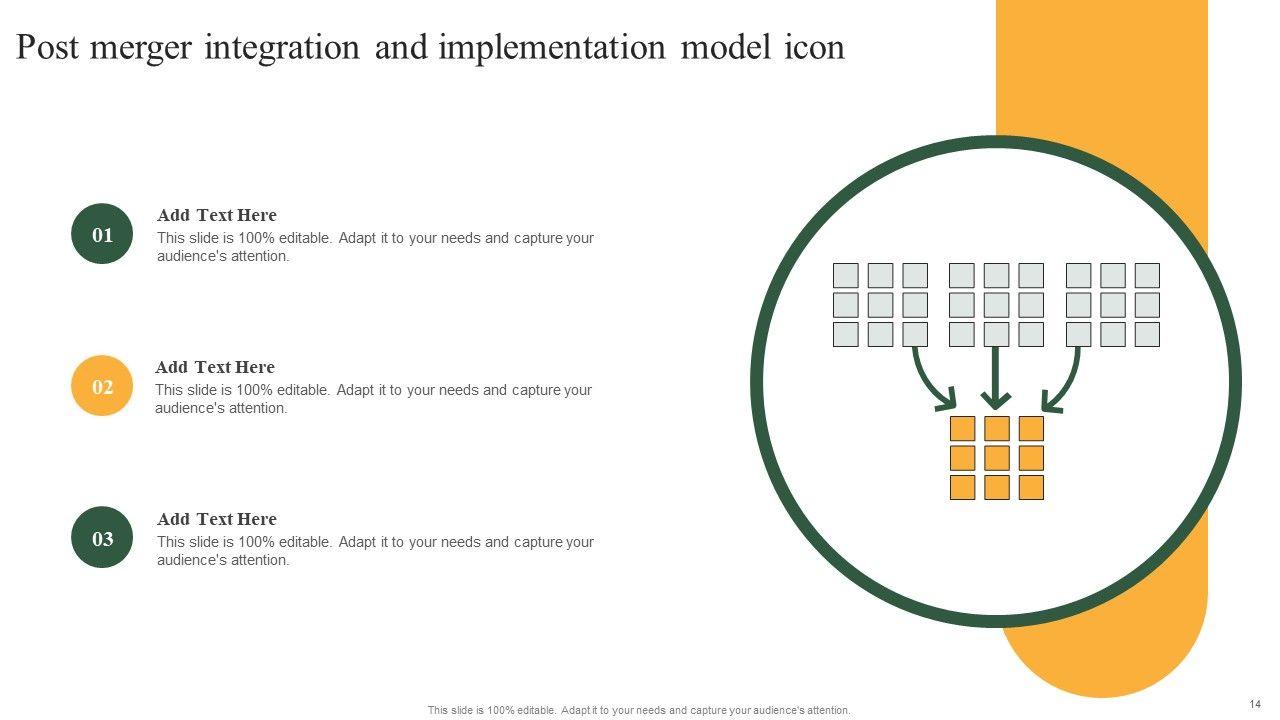 Post merger integration and implementation model icon

01

Add Text Here

This slide is 100% editable. Adapt it to your needs and capture your audience's attention.

02

Add Text Here

This slide is 100% editable. Adapt it to your needs and capture your audience's attention.

03

Add Text Here

This slide is 100% editable. Adapt it to your needs and capture your audience's attention.

This slide is 100% editable. Adapt it to your needs and capture your audience's attention.

14